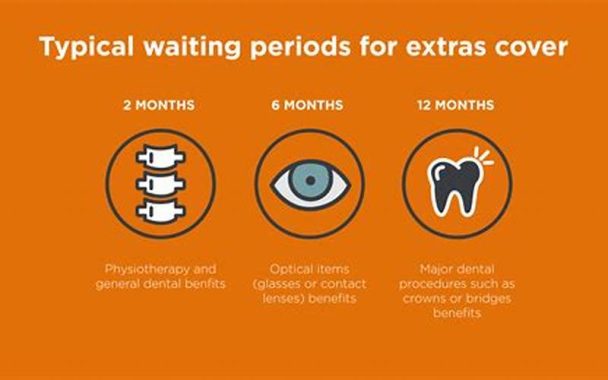 Typical waiting periods for extras cover

2 MONTHS

Physiotherapy and general dental benfits

6 MONTHS

Optical items (glasses or contact lenses) benefits

12 MONTHS

Major dental procedures such as crowns or bridges benefits